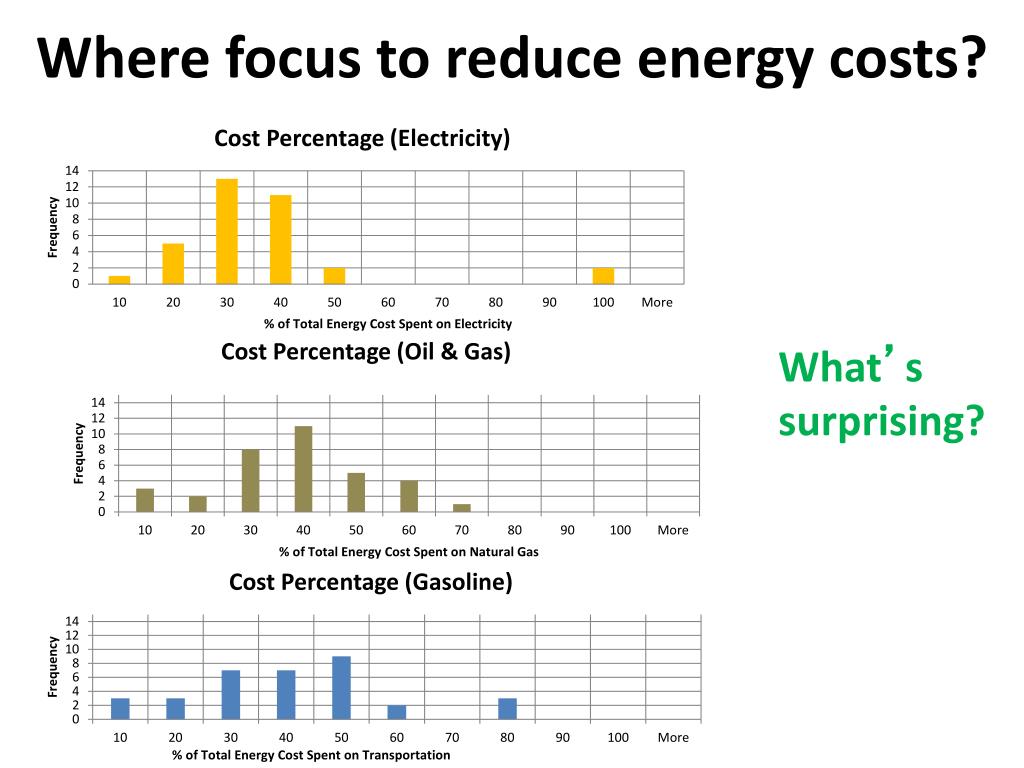 Where focus to reduce energy costs?

Cost Percentage (Electricity)

Frequency

14
12
10
8
6
4
2
0

10 20 30 40 50 60 70 80 90 100 More

% of Total Energy Cost Spent on Electricity

Cost Percentage (Oil & Gas)

Frequency

14
12
10
8
6
4
2
0

10 20 30 40 50 60 70 80 90 100 More

% of Total Energy Cost Spent on Natural Gas

Cost Percentage (Gasoline)

Frequency

14
12
10
8
6
4
2
0

10 20 30 40 50 60 70 80 90 100 More

% of Total Energy Cost Spent on Transportation

What's surprising?